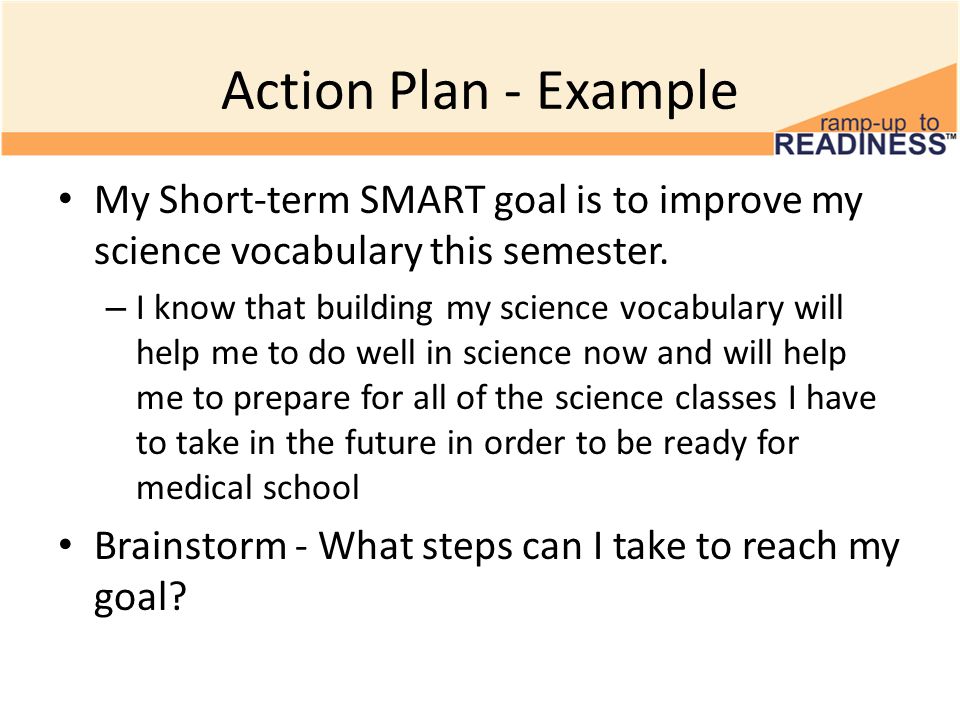 Action Plan - Example

ramp-up to READINESS™

• My Short-term SMART goal is to improve my science vocabulary this semester.

– I know that building my science vocabulary will help me to do well in science now and will help me to prepare for all of the science classes I have to take in the future in order to be ready for medical school

• Brainstorm - What steps can I take to reach my goal?